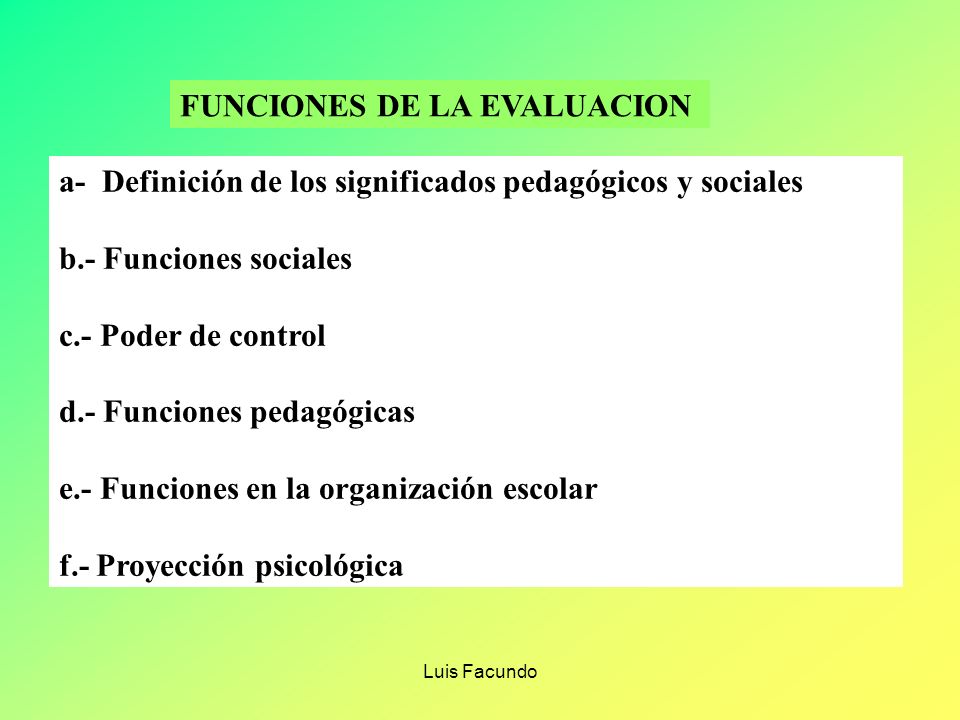 FUNCIONES DE LA EVALUACION

a- Definición de los significados pedagógicos y sociales

b.- Funciones sociales

c.- Poder de control

d.- Funciones pedagógicas

e.- Funciones en la organización escolar

f.- Proyección psicológica

Luis Facundo